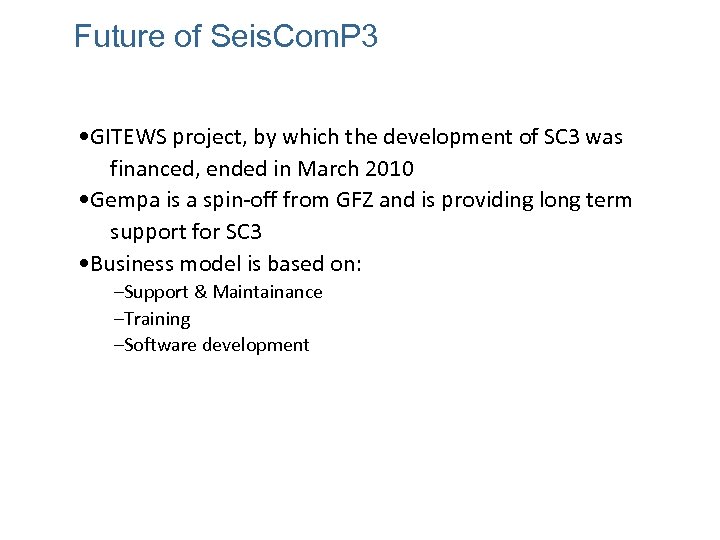 Future of SeisComP3

•GITEWS project, by which the development of SC3 was financed, ended in March 2010
•Gempa is a spin-off from GFZ and is providing long term support for SC3
•Business model is based on:
–Support & Maintainance
–Training
–Software development